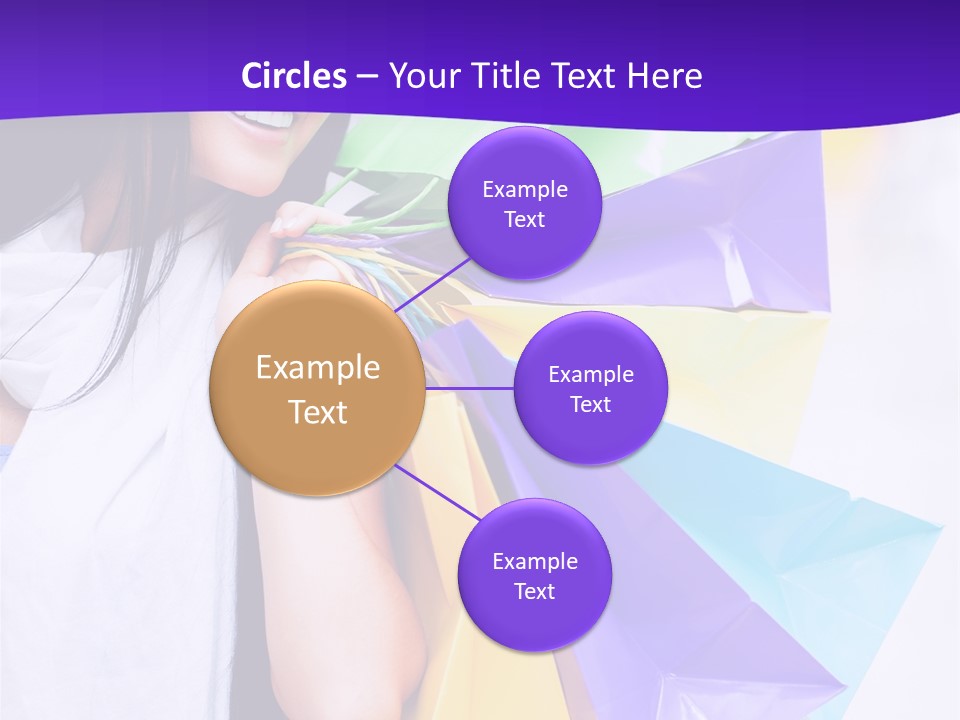 Circles – Your Title Text Here

Example Text

Example Text

Example Text

Example Text